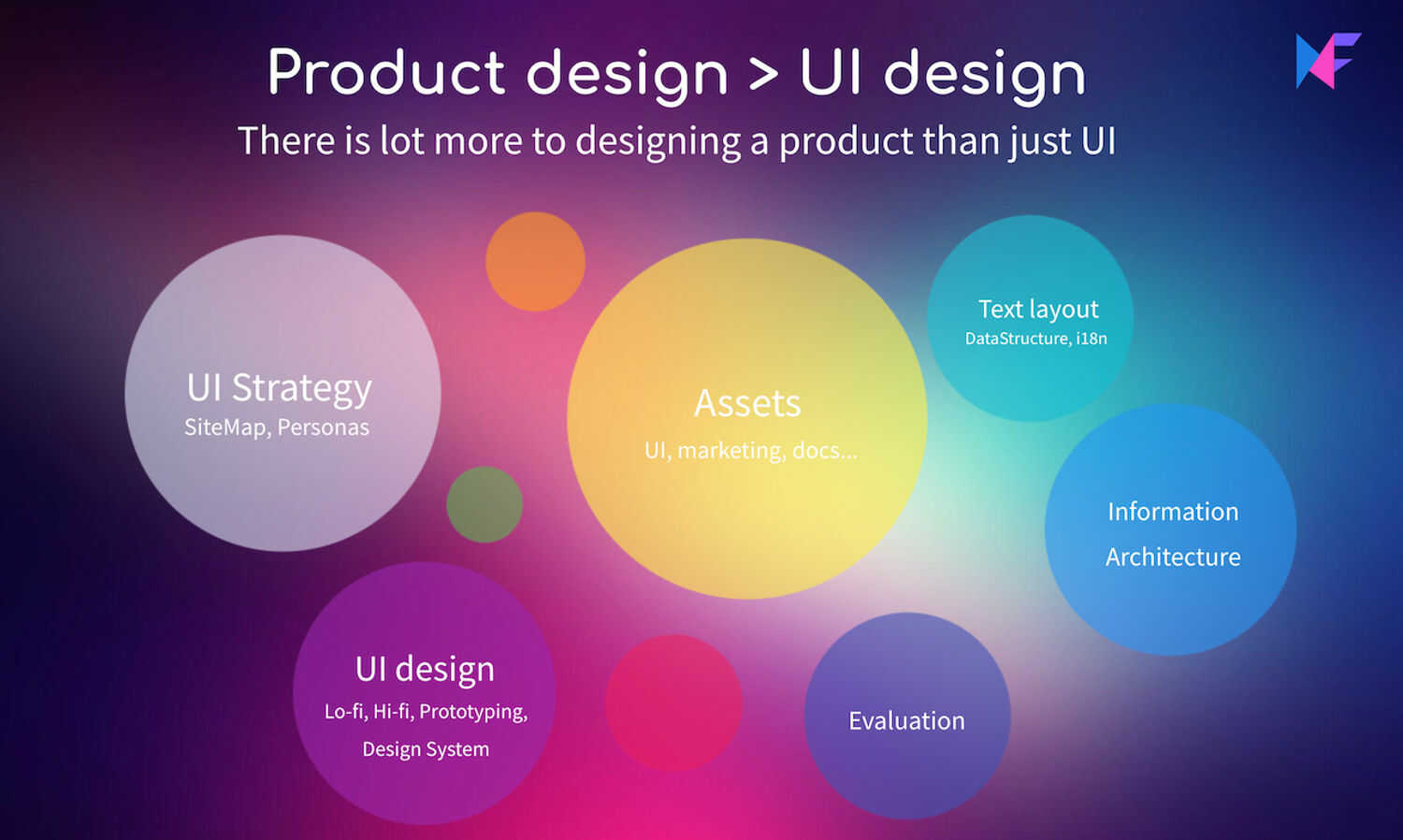 Product design > UI design

There is lot more to designing a product than just UI

UI Strategy
SiteMap, Personas

Assets
UI, marketing, docs...

Text layout
DataStructure, i18n

Information Architecture

UI design
Lo-fi, Hi-fi, Prototyping, Design System

Evaluation